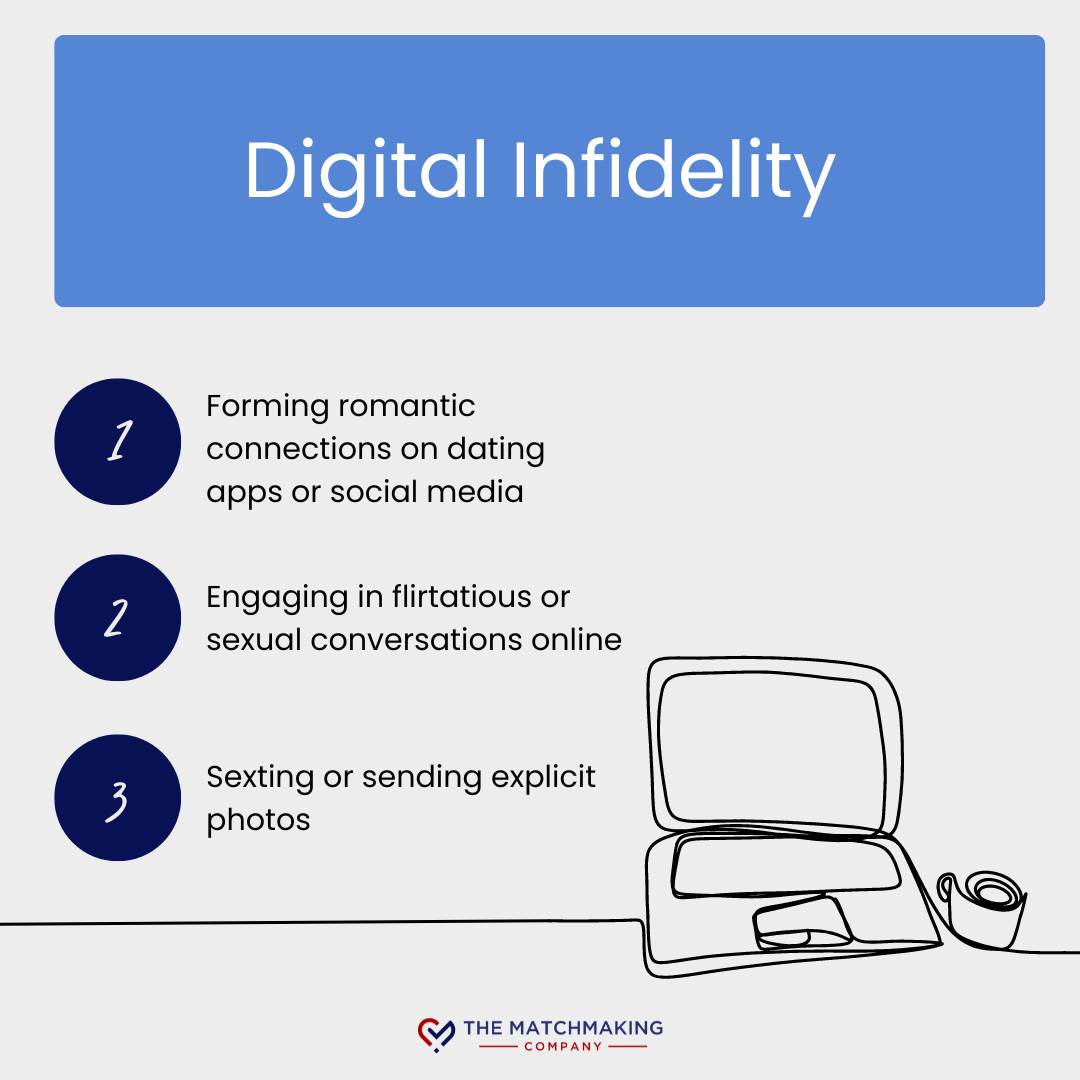 Digital Infidelity

1 Forming romantic connections on dating apps or social media

2 Engaging in flirtatious or sexual conversations online

3 Sexting or sending explicit photos

THE MATCHMAKING COMPANY